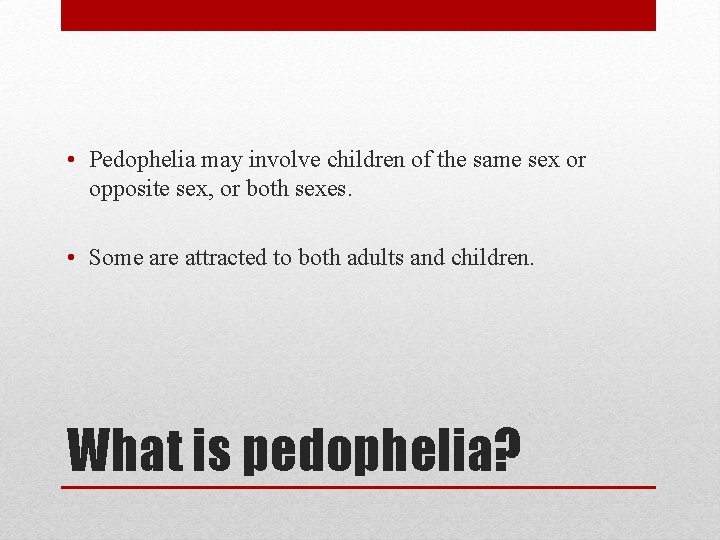 • Pedophelia may involve children of the same sex or opposite sex, or both sexes.

• Some are attracted to both adults and children.

What is pedophelia?